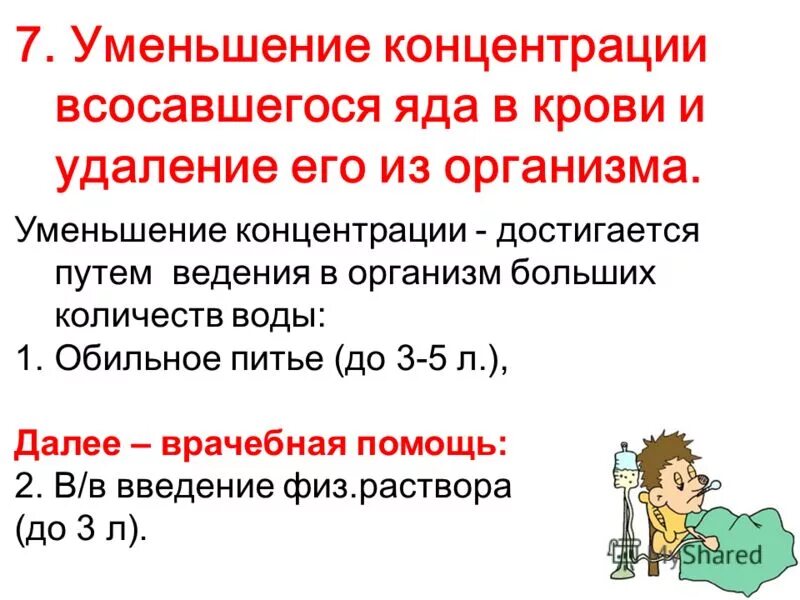 7. Уменьшение концентрации всосавшегося яда в крови и удаление его из организма.

Уменьшение концентрации - достигается путем ведения в организм больших количеств воды:

1. Обильное питье (до 3-5 л.),

Далее – врачебная помощь:

2. В/в введение физ.раствора (до 3 л).

MyShared